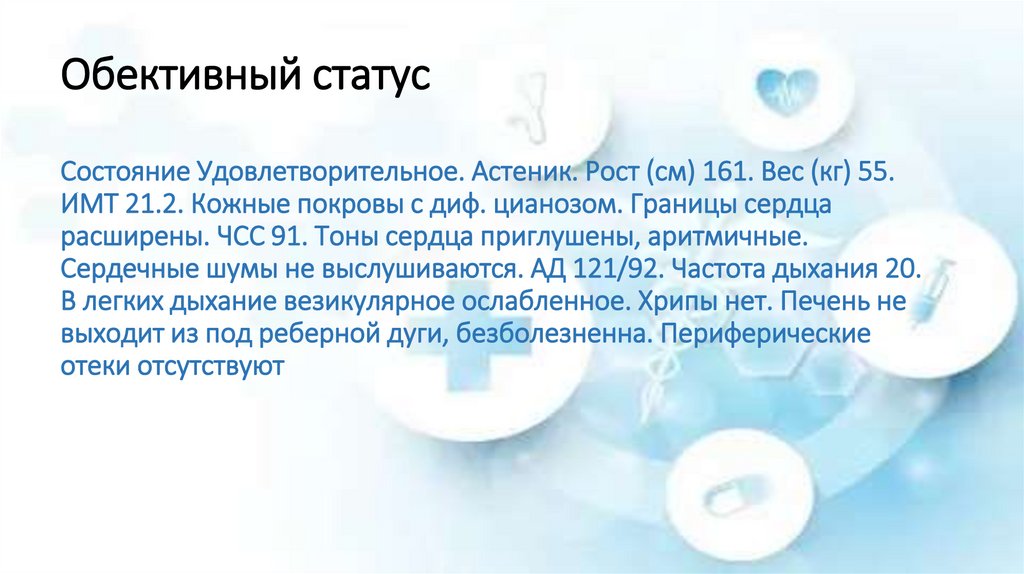 Обективный статус

Состояние Удовлетворительное. Астеник. Рост (см) 161. Вес (кг) 55. ИМТ 21.2. Кожные покровы с диф. цианозом. Границы сердца расширены. ЧСС 91. Тоны сердца приглушены, аритмичные. Сердечные шумы не выслушиваются. АД 121/92. Частота дыхания 20. В легких дыхание везикулярное ослабленное. Хрипы нет. Печень не выходит из под реберной дуги, безболезненна. Периферические отеки отсутствуют